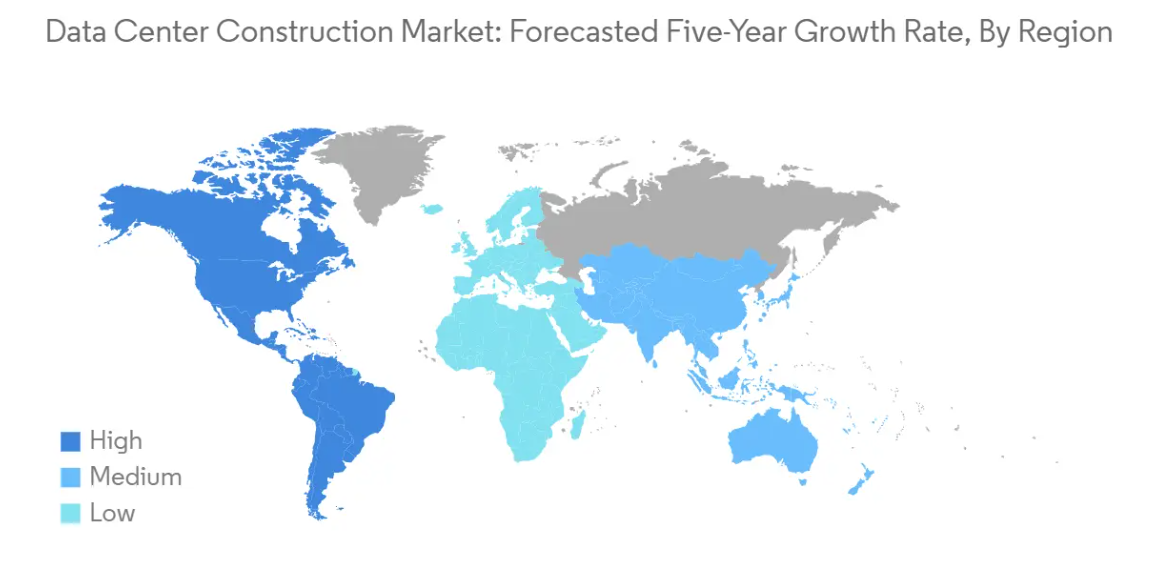 Data Center Construction Market: Forecasted Five-Year Growth Rate, By Region

High
Medium
Low